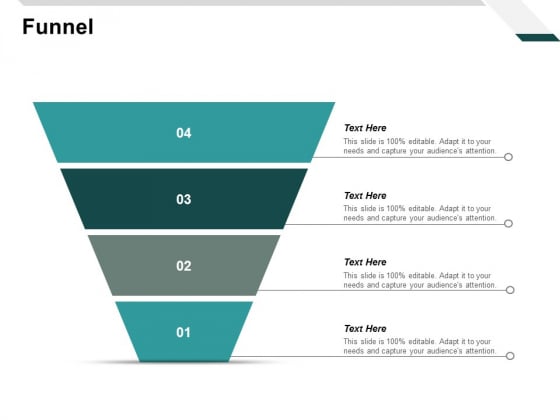 Funnel

04

Text Here
This slide is 100% editable. Adapt it to your needs and capture your audience's attention.

03

Text Here
This slide is 100% editable. Adapt it to your needs and capture your audience's attention.

02

Text Here
This slide is 100% editable. Adapt it to your needs and capture your audience's attention.

01

Text Here
This slide is 100% editable. Adapt it to your needs and capture your audience's attention.